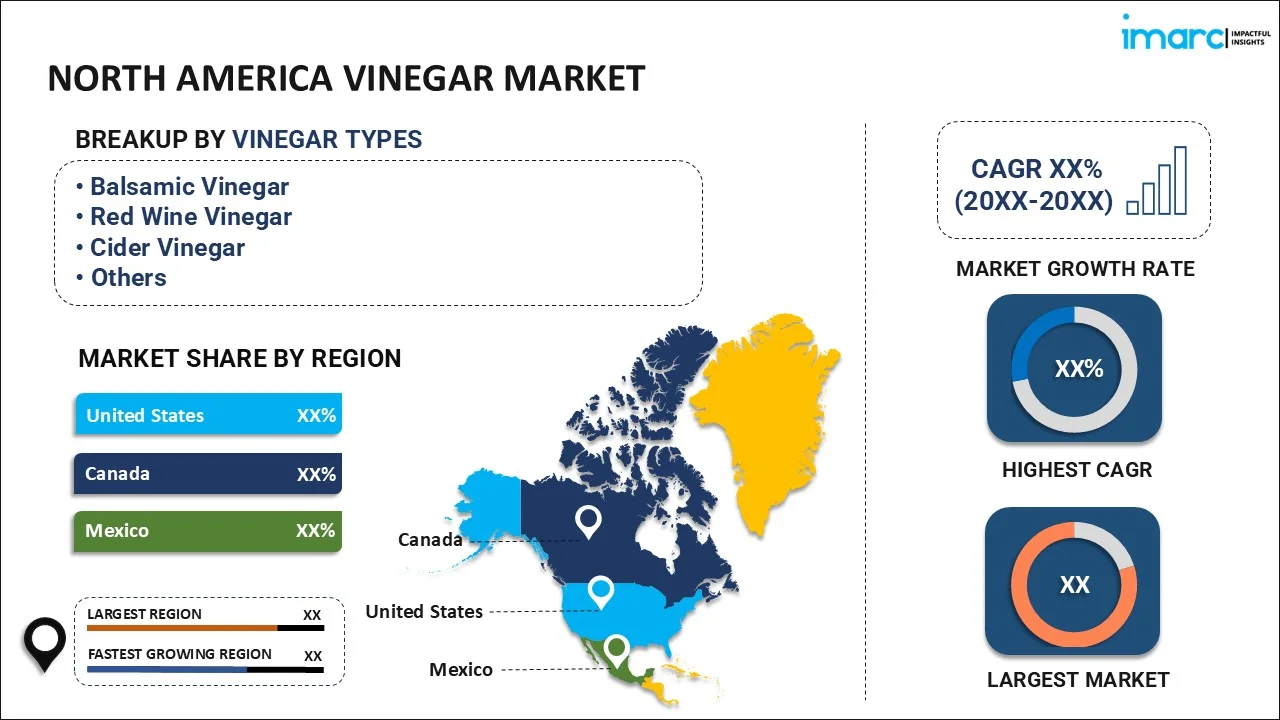 imarc IMPACTFUL INSIGHTS

NORTH AMERICA VINEGAR MARKET

BREAKUP BY VINEGAR TYPES

• Balsamic Vinegar
• Red Wine Vinegar
• Cider Vinegar
• Others

MARKET SHARE BY REGION

United States XX%

Canada XX%

Mexico XX%

LARGEST REGION XX

FASTEST GROWING REGION XX

Canada

United States

Mexico

CAGR XX% (20XX-20XX)

MARKET GROWTH RATE

XX%

HIGHEST CAGR

XX

LARGEST MARKET